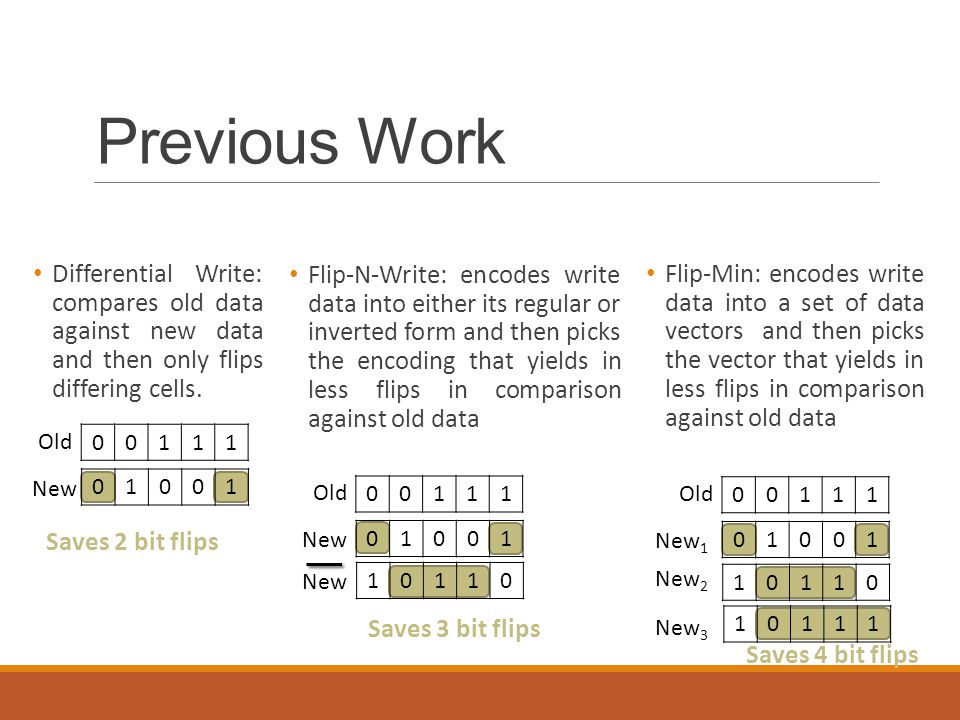 Previous Work

• Differential Write: compares old data against new data and then only flips differing cells.

| Old | 0 | 0 | 1 | 1 | 1 |
|---|---|---|---|---|---|
| New | 0 | 1 | 0 | 0 | 1 |

Saves 2 bit flips

• Flip-N-Write: encodes write data into either its regular or inverted form and then picks the encoding that yields in less flips in comparison against old data

| Old | 0 | 0 | 1 | 1 | 1 |
|---|---|---|---|---|---|
| New | 0 | 1 | 0 | 0 | 1 |
| $\overline{\text{New}}$ | 1 | 0 | 1 | 1 | 0 |

Saves 3 bit flips

• Flip-Min: encodes write data into a set of data vectors and then picks the vector that yields in less flips in comparison against old data

| Old | 0 | 0 | 1 | 1 | 1 |
|---|---|---|---|---|---|
| New$_1$ | 0 | 1 | 0 | 0 | 1 |
| New$_2$ | 1 | 0 | 1 | 1 | 0 |
| New$_3$ | 1 | 0 | 1 | 1 | 1 |

Saves 4 bit flips